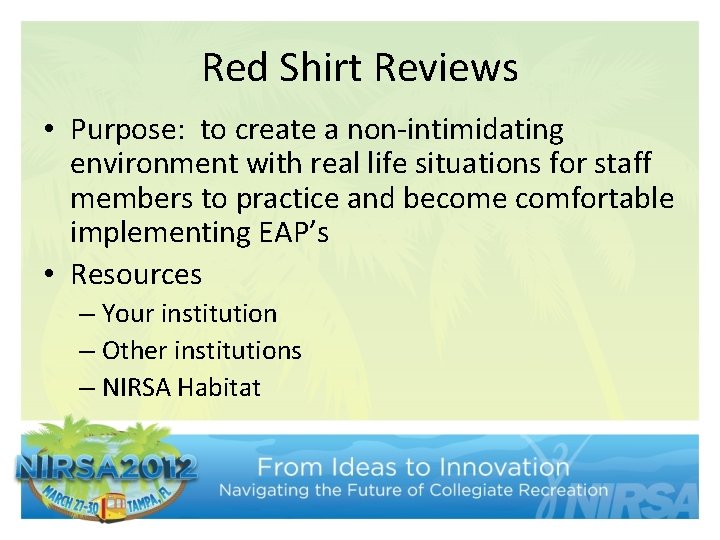 Red Shirt Reviews

• Purpose: to create a non-intimidating environment with real life situations for staff members to practice and become comfortable implementing EAP's

• Resources
– Your institution
– Other institutions
– NIRSA Habitat

NIRSA2012
MARCH 27-30 TAMPA, FL

From Ideas to Innovation
Navigating the Future of Collegiate Recreation

NIRSA